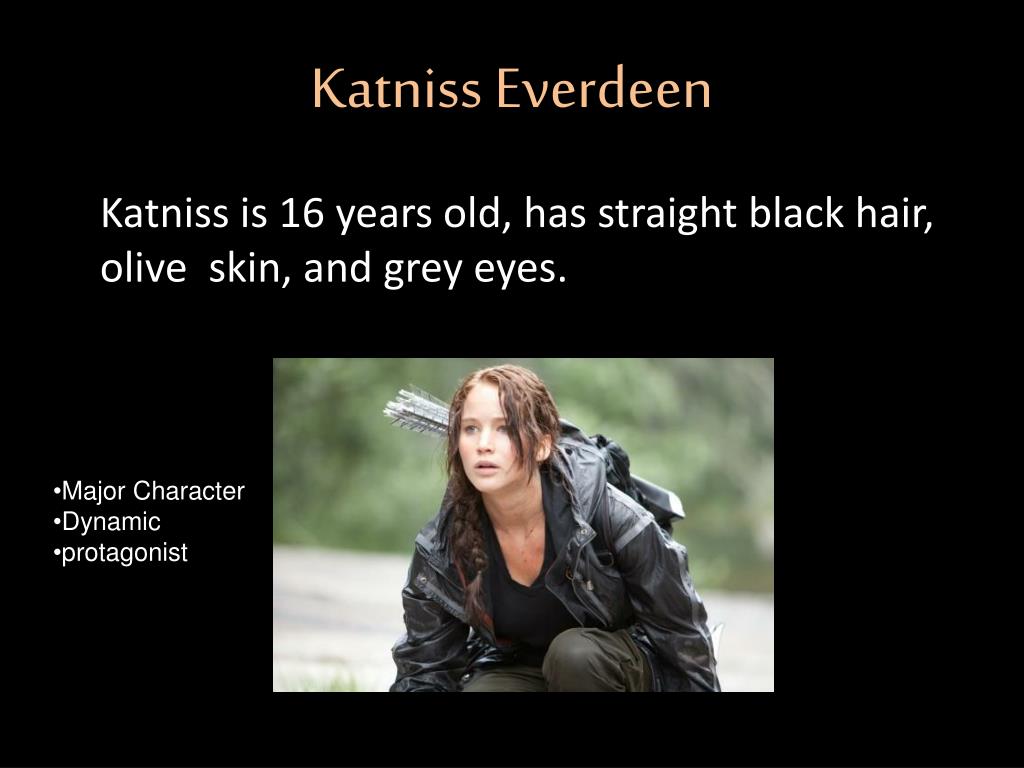 Katniss Everdeen

Katniss is 16 years old, has straight black hair, olive skin, and grey eyes.

•Major Character
•Dynamic
•protagonist